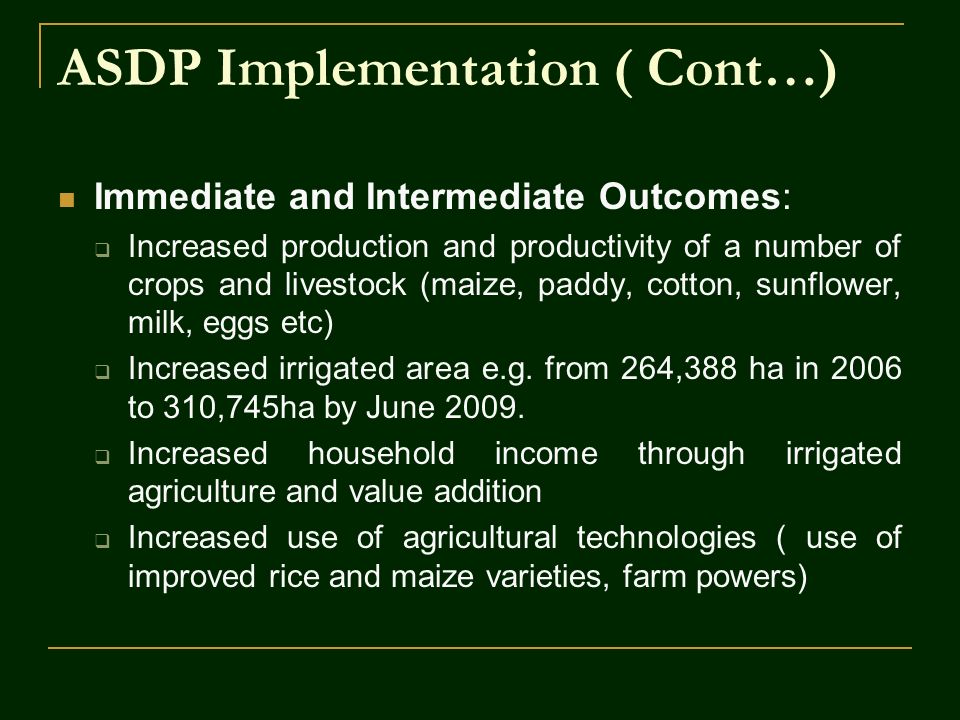 ASDP Implementation ( Cont…)

Immediate and Intermediate Outcomes:

Increased production and productivity of a number of crops and livestock (maize, paddy, cotton, sunflower, milk, eggs etc)

Increased irrigated area e.g. from 264,388 ha in 2006 to 310,745ha by June 2009.

Increased household income through irrigated agriculture and value addition

Increased use of agricultural technologies ( use of improved rice and maize varieties, farm powers)